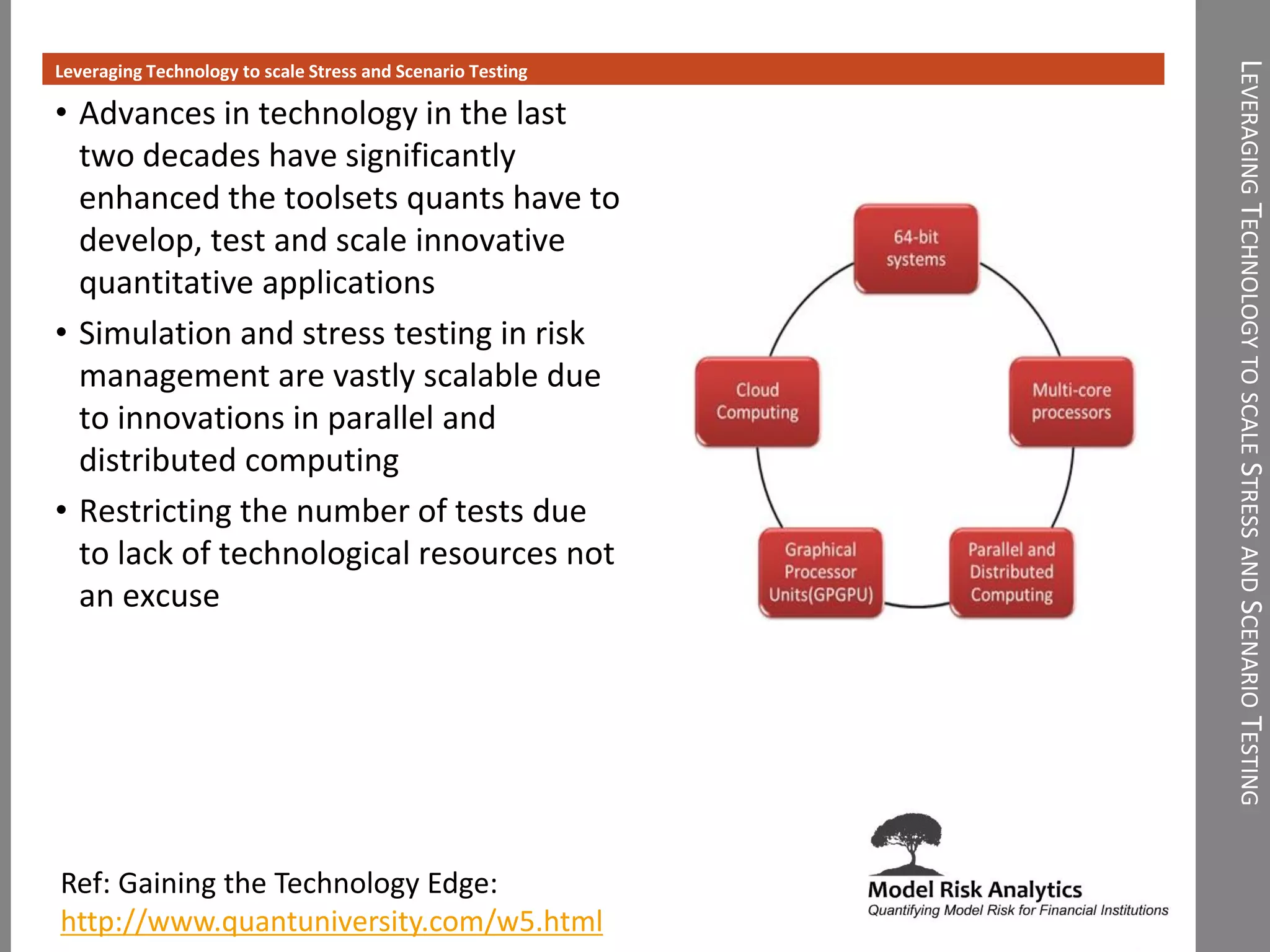 Leveraging Technology to scale Stress and Scenario Testing

• Advances in technology in the last two decades have significantly enhanced the toolsets quants have to develop, test and scale innovative quantitative applications

• Simulation and stress testing in risk management are vastly scalable due to innovations in parallel and distributed computing

• Restricting the number of tests due to lack of technological resources not an excuse

64-bit systems

Multi-core processors

Parallel and Distributed Computing

Graphical Processor Units(GPGPU)

Cloud Computing

Ref: Gaining the Technology Edge: http://www.quantuniversity.com/w5.html

Model Risk Analytics
Quantifying Model Risk for Financial Institutions

LEVERAGING TECHNOLOGY TO SCALE STRESS AND SCENARIO TESTING